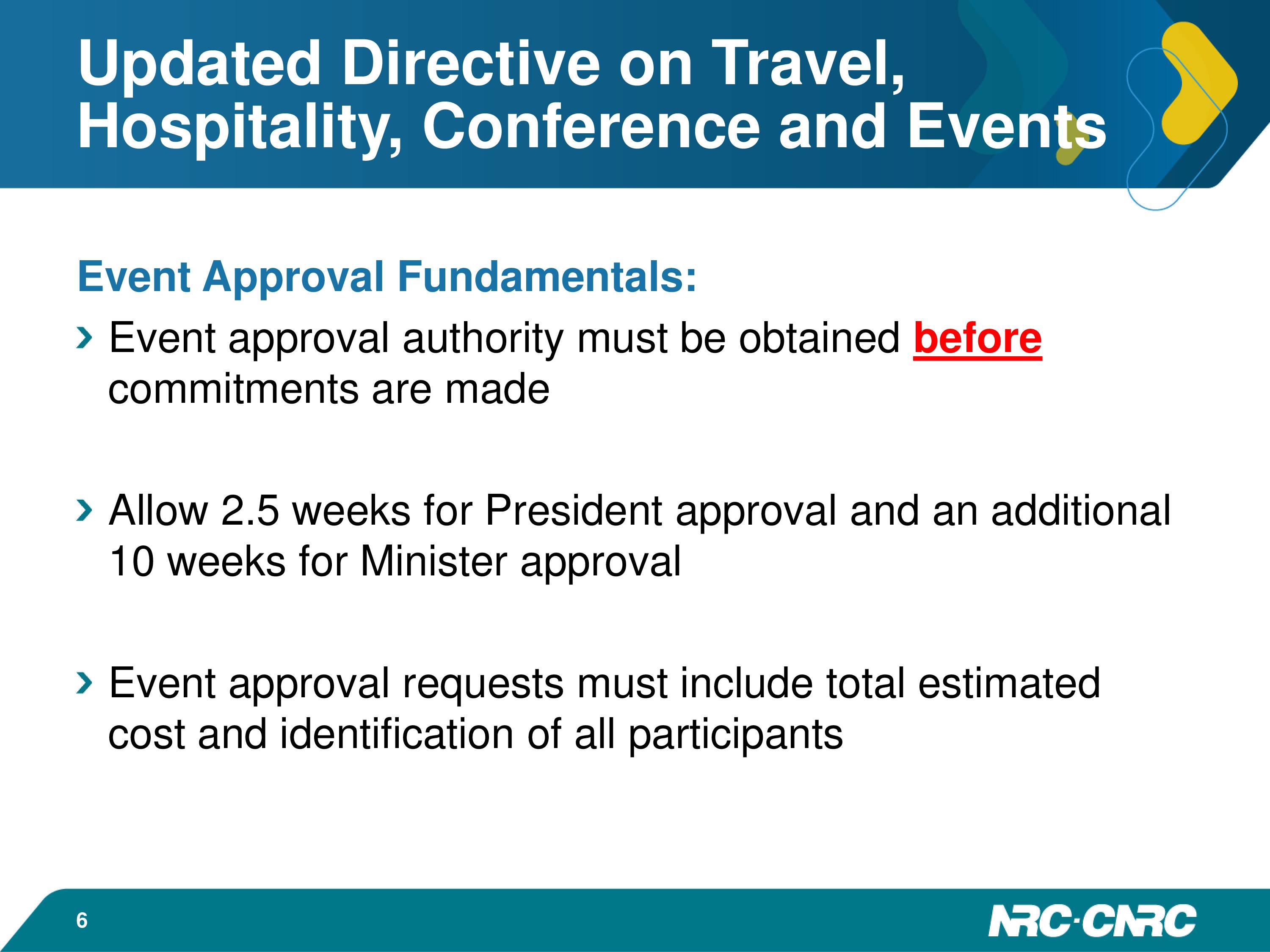 Updated Directive on Travel, Hospitality, Conference and Events

Event Approval Fundamentals:

› Event approval authority must be obtained before commitments are made

› Allow 2.5 weeks for President approval and an additional 10 weeks for Minister approval

› Event approval requests must include total estimated cost and identification of all participants

6

NRC·CNRC